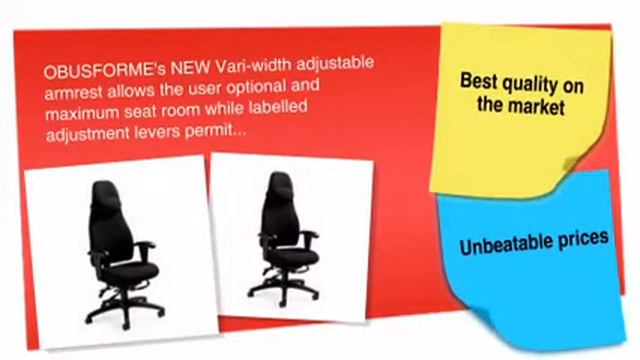 OBUSFORME's NEW Vari-width adjustable armrest allows the user optional and maximum seat room while labelled adjustment levers permit...

Best quality on the market

Unbeatable prices